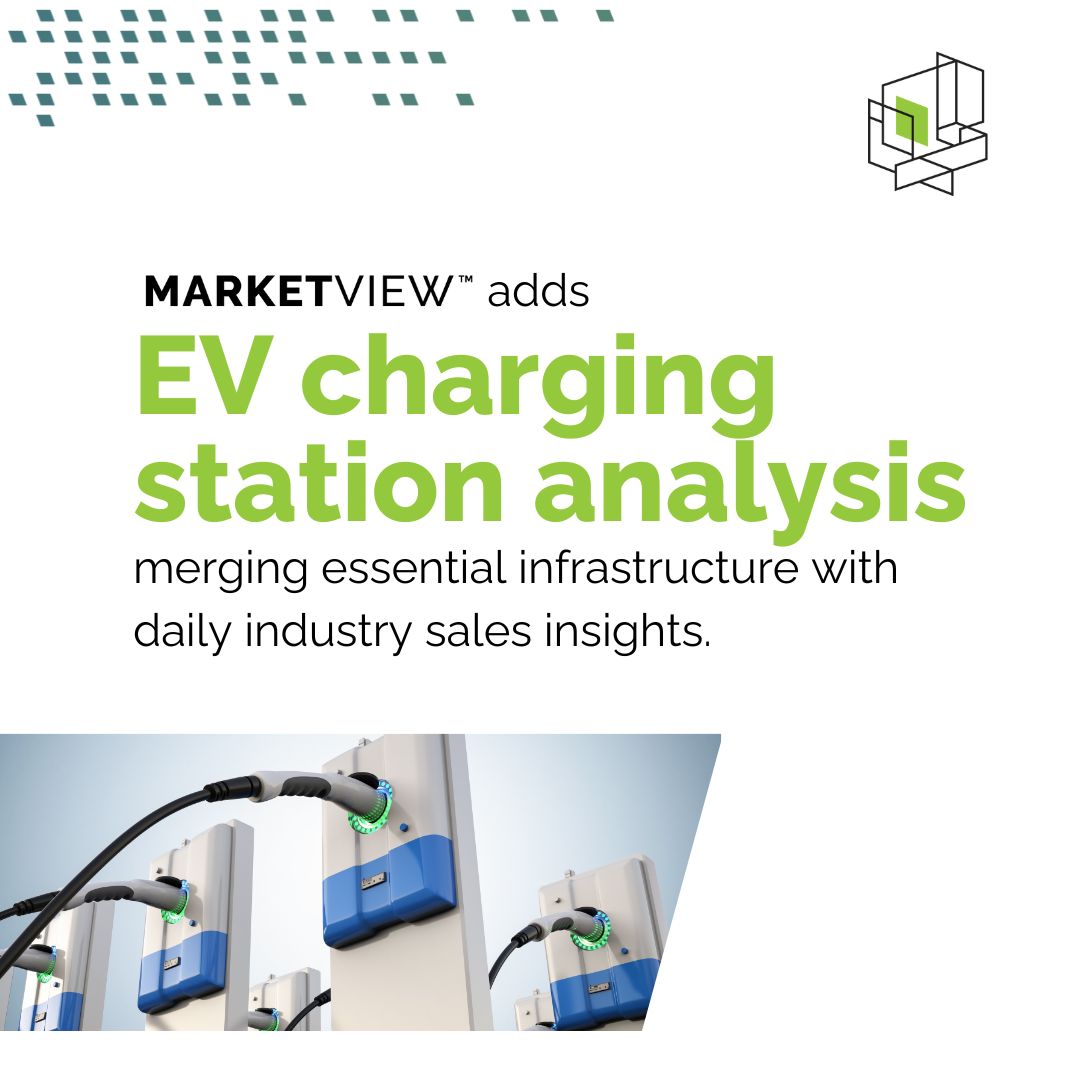 MARKETVIEW™ adds
EV charging station analysis
merging essential infrastructure with daily industry sales insights.